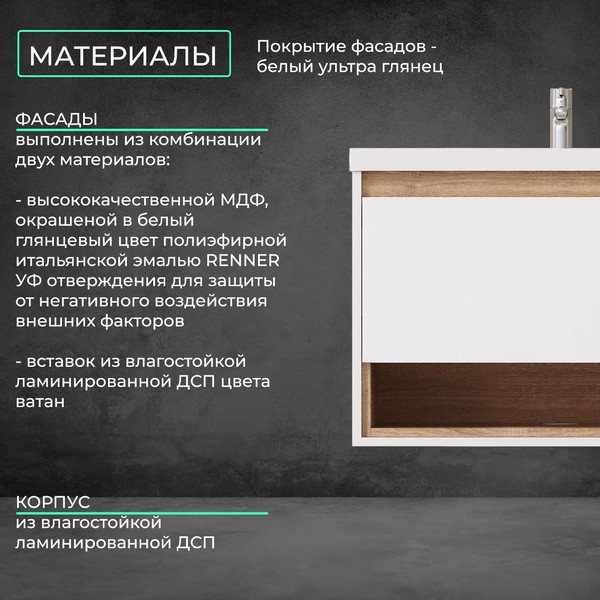 МАТЕРИАЛЫ

Покрытие фасадов - белый ультра глянец

ФАСАДЫ
выполнены из комбинации двух материалов:

- высококачественной МДФ, окрашеной в белый глянцевый цвет полиэфирной итальянской эмалью RENNER УФ отверждения для защиты от негативного воздействия внешних факторов

- вставок из влагостойкой ламинированной ДСП цвета ватан

КОРПУС
из влагостойкой ламинированной ДСП